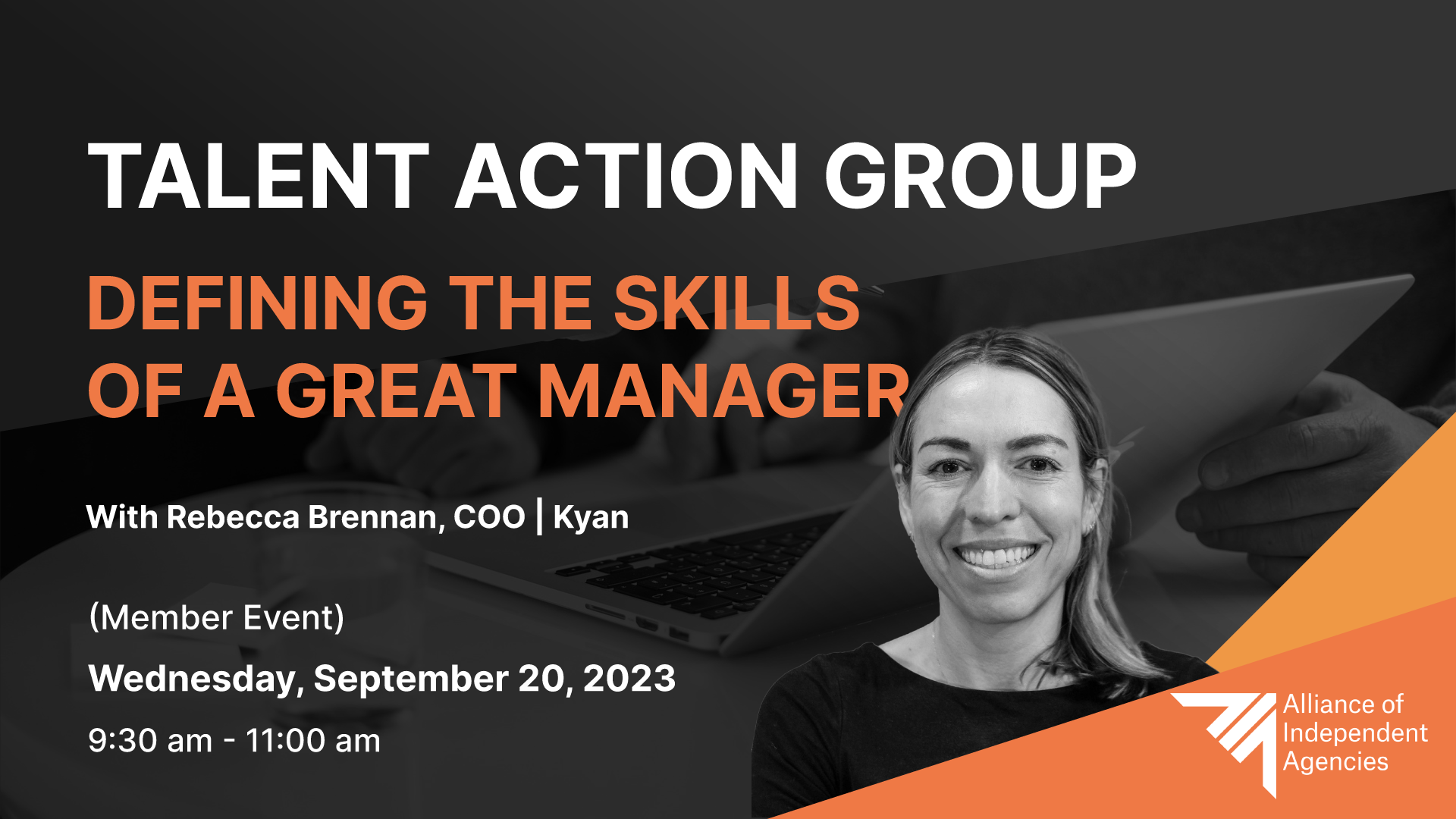 TALENT ACTION GROUP

DEFINING THE SKILLS OF A GREAT MANAGER

With Rebecca Brennan, COO | Kyan

(Member Event)

Wednesday, September 20, 2023

9:30 am - 11:00 am

Alliance of Independent Agencies